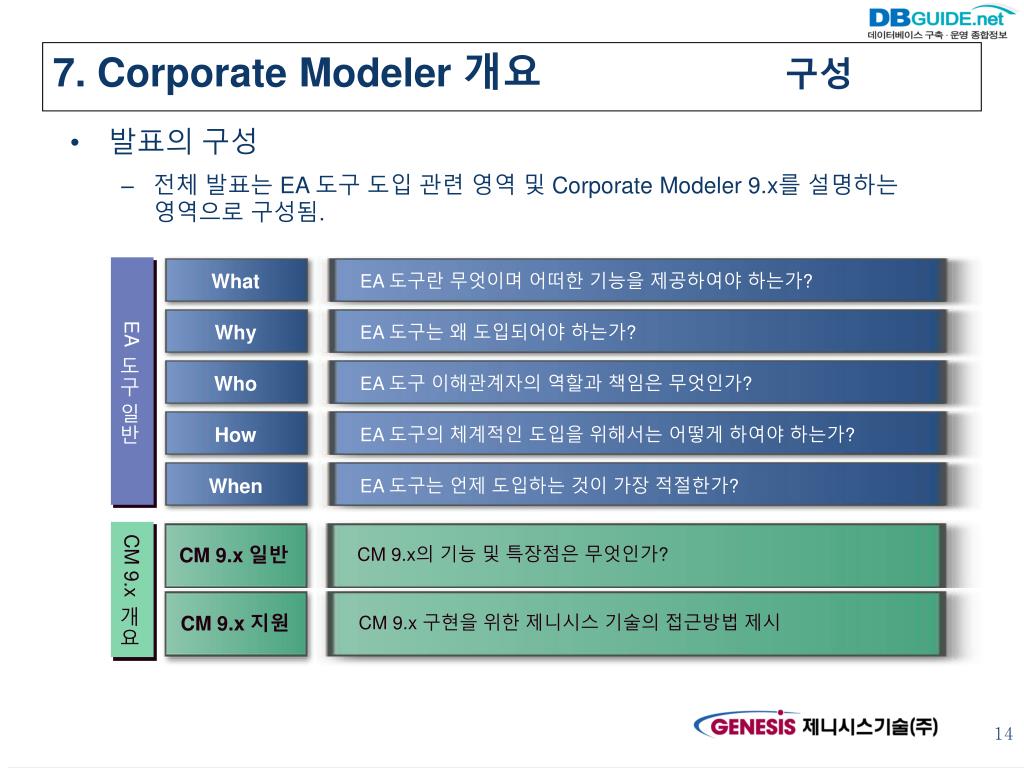 DBGUIDE.net
데이터베이스 구축 · 운영 종합정보

7. Corporate Modeler 개요 구성

• 발표의 구성
– 전체 발표는 EA 도구 도입 관련 영역 및 Corporate Modeler 9.x를 설명하는 영역으로 구성됨.

EA 도구 일반

What EA 도구란 무엇이며 어떠한 기능을 제공하여야 하는가?

Why EA 도구는 왜 도입되어야 하는가?

Who EA 도구 이해관계자의 역할과 책임은 무엇인가?

How EA 도구의 체계적인 도입을 위해서는 어떻게 하여야 하는가?

When EA 도구는 언제 도입하는 것이 가장 적절한가?

CM 9.x 개요

CM 9.x 일반 CM 9.x의 기능 및 특장점은 무엇인가?

CM 9.x 지원 CM 9.x 구현을 위한 제니시스 기술의 접근방법 제시

GENESIS 제니시스기술(주)

14